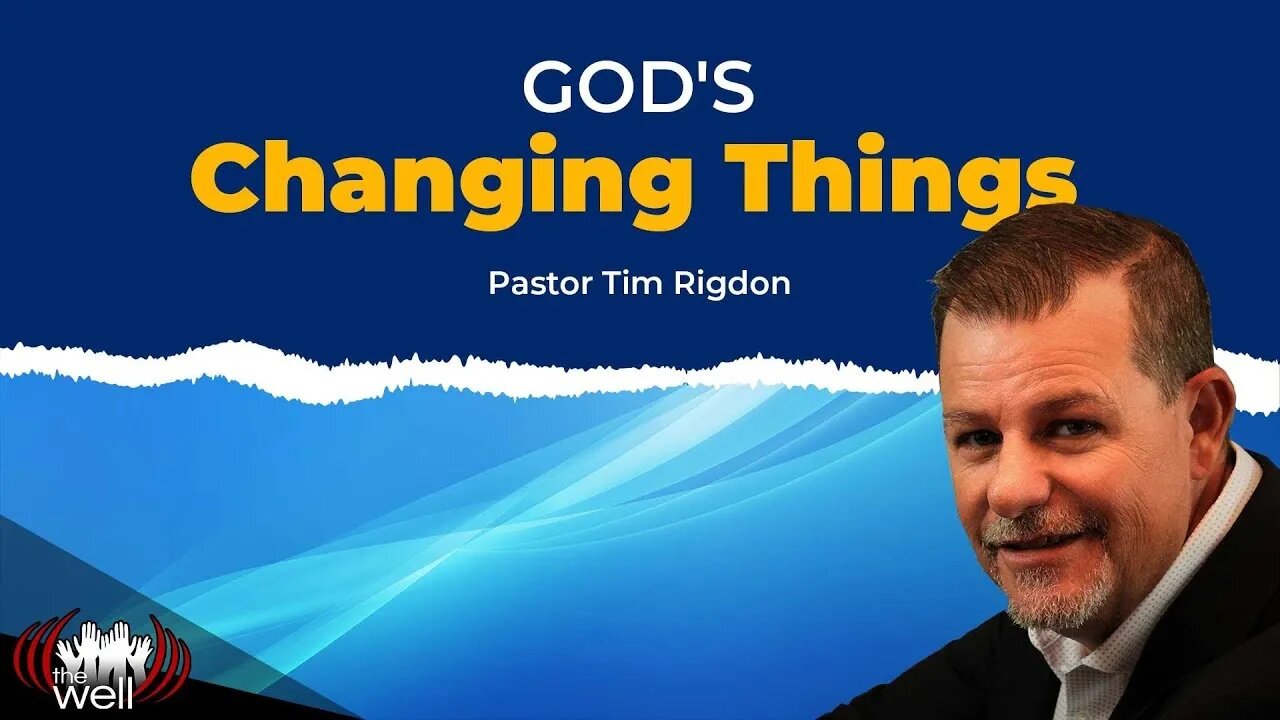 GOD'S
Changing Things

Pastor Tim Rigdon

the
well